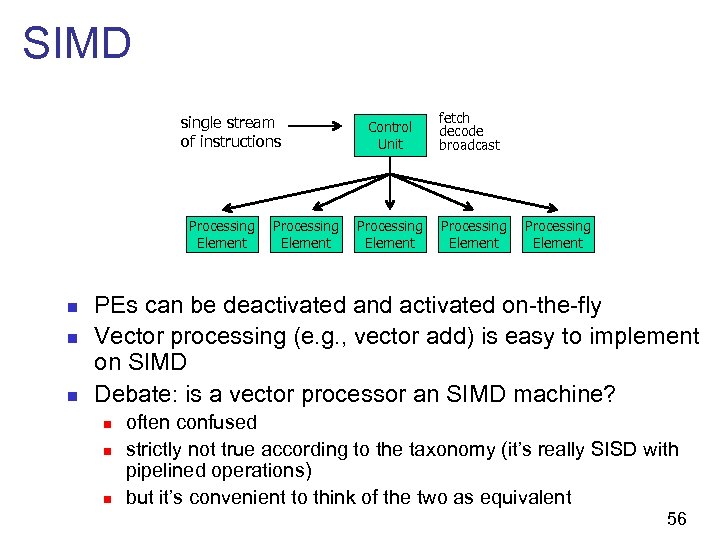 SIMD

single stream of instructions

Control Unit

fetch
decode
broadcast

Processing Element

Processing Element

Processing Element

Processing Element

Processing Element

- PEs can be deactivated and activated on-the-fly
- Vector processing (e.g., vector add) is easy to implement on SIMD
- Debate: is a vector processor an SIMD machine?
  - often confused
  - strictly not true according to the taxonomy (it's really SISD with pipelined operations)
  - but it's convenient to think of the two as equivalent

56